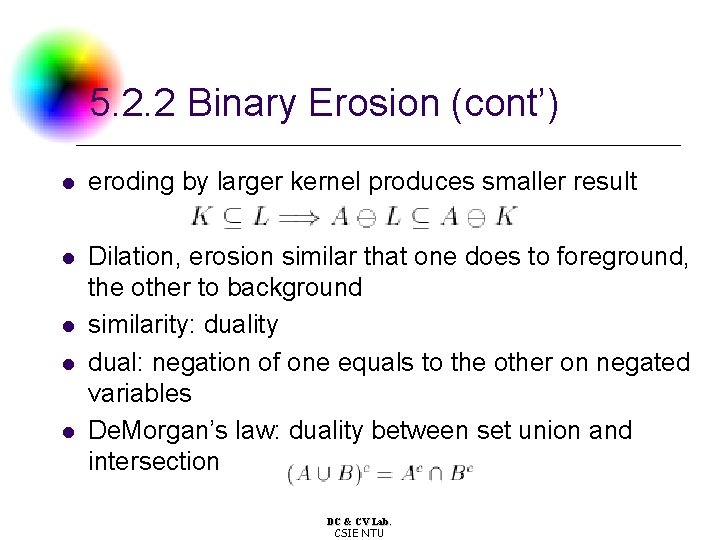 5.2.2 Binary Erosion (cont')

- eroding by larger kernel produces smaller result
$K \subseteq L \Longrightarrow A \ominus L \subseteq A \ominus K$
- Dilation, erosion similar that one does to foreground, the other to background
- similarity: duality
- dual: negation of one equals to the other on negated variables
- DeMorgan's law: duality between set union and intersection $(A \cup B)^c = A^c \cap B^c$

DC & CV Lab.
CSIE NTU